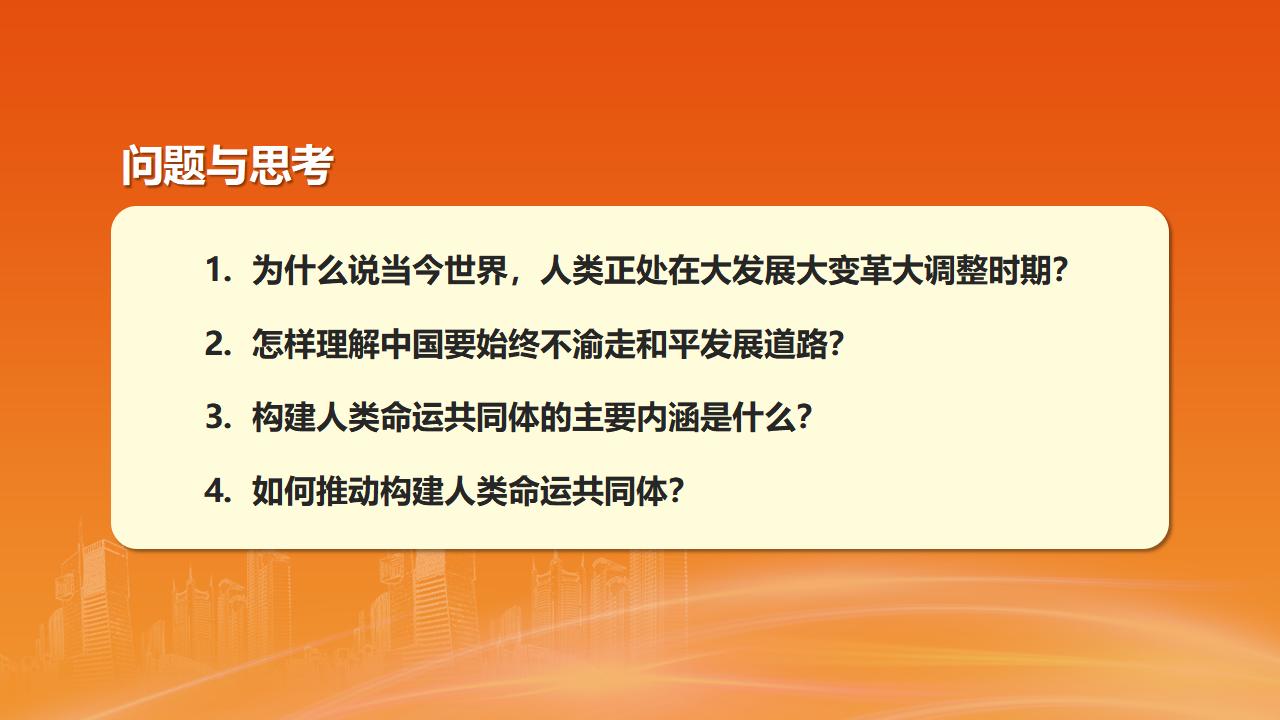 问题与思考

1. 为什么说当今世界，人类正处在大发展大变革大调整时期？

2. 怎样理解中国要始终不渝走和平发展道路？

3. 构建人类命运共同体的主要内涵是什么？

4. 如何推动构建人类命运共同体？